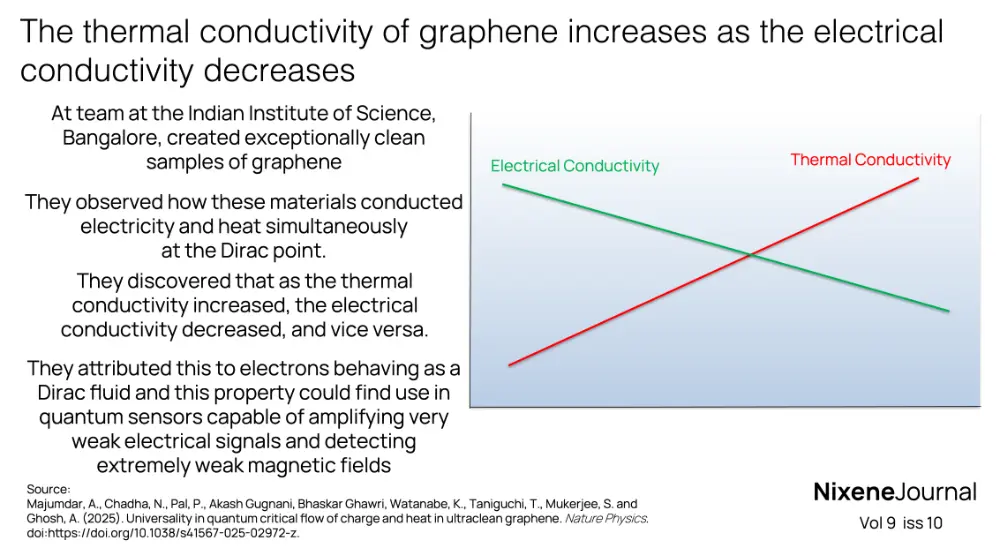 The thermal conductivity of graphene increases as the electrical conductivity decreases

At team at the Indian Institute of Science, Bangalore, created exceptionally clean samples of graphene

They observed how these materials conducted electricity and heat simultaneously at the Dirac point.

They discovered that as the thermal conductivity increased, the electrical conductivity decreased, and vice versa.

They attributed this to electrons behaving as a Dirac fluid and this property could find use in quantum sensors capable of amplifying very weak electrical signals and detecting extremely weak magnetic fields

Electrical Conductivity

Thermal Conductivity

Source:
Majumdar, A., Chadha, N., Pal, P., Akash Gugnani, Bhaskar Ghawri, Watanabe, K., Taniguchi, T., Mukerjee, S. and Ghosh, A. (2025). Universality in quantum critical flow of charge and heat in ultraclean graphene. Nature Physics. doi:https://doi.org/10.1038/s41567-025-02972-z.

NixeneJournal
Vol 9 iss 10